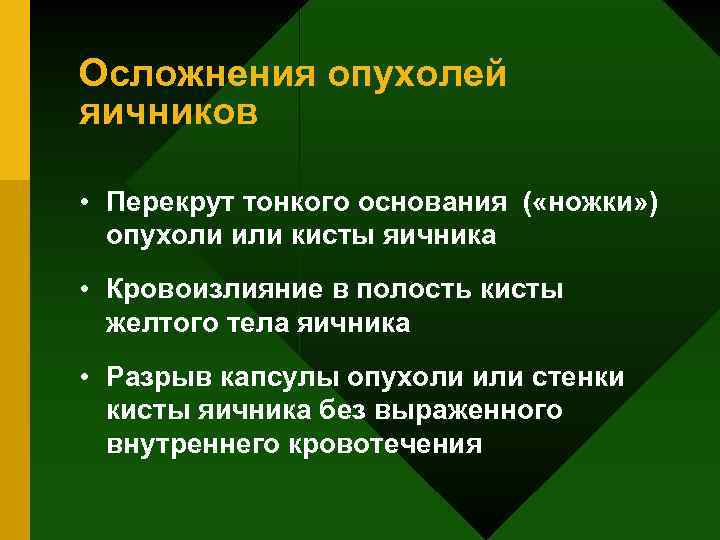 Осложнения опухолей яичников

• Перекрут тонкого основания («ножки») опухоли или кисты яичника

• Кровоизлияние в полость кисты желтого тела яичника

• Разрыв капсулы опухоли или стенки кисты яичника без выраженного внутреннего кровотечения